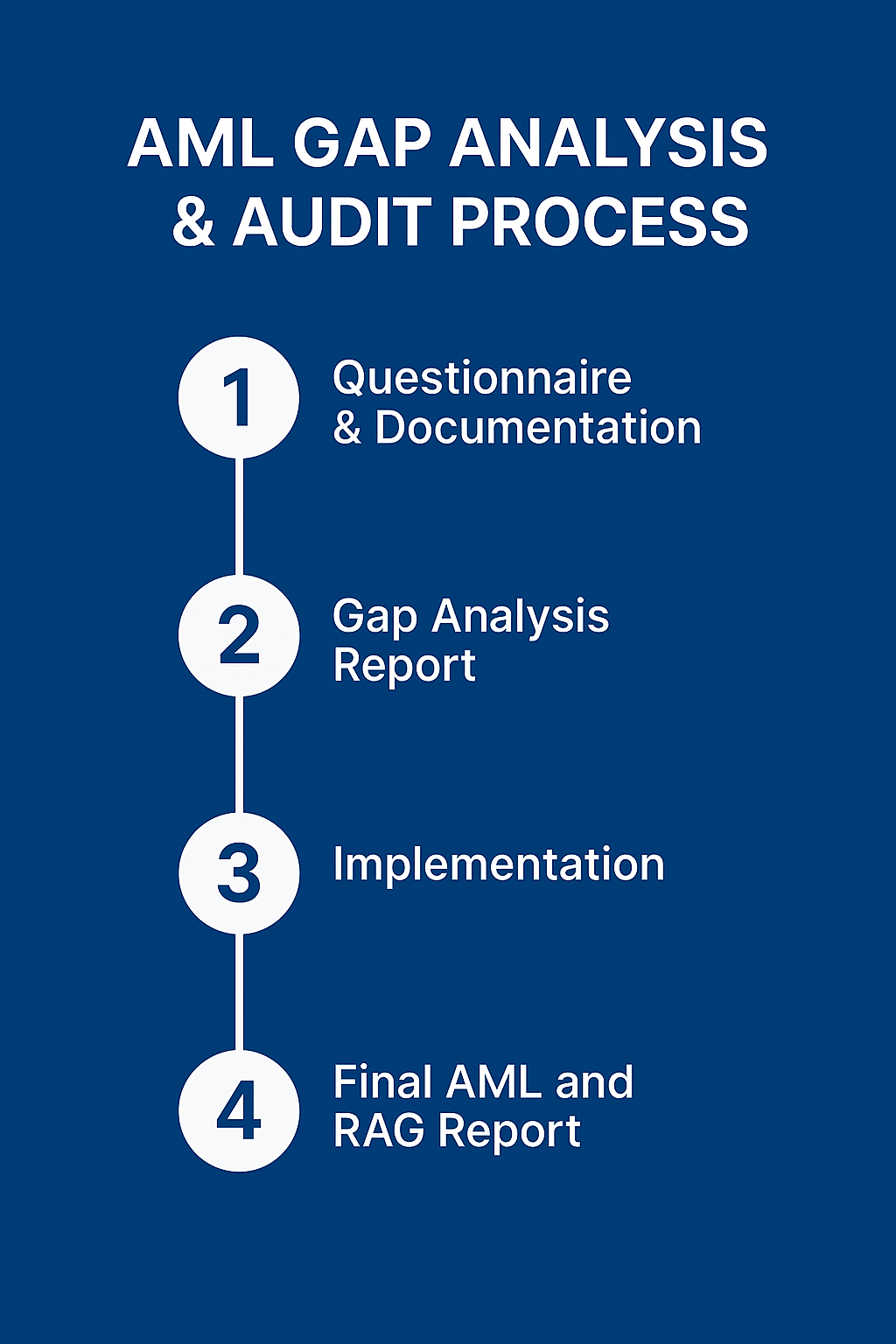 AML GAP ANALYSIS & AUDIT PROCESS

1 Questionnaire & Documentation

2 Gap Analysis Report

3 Implementation

4 Final AML and RAG Report